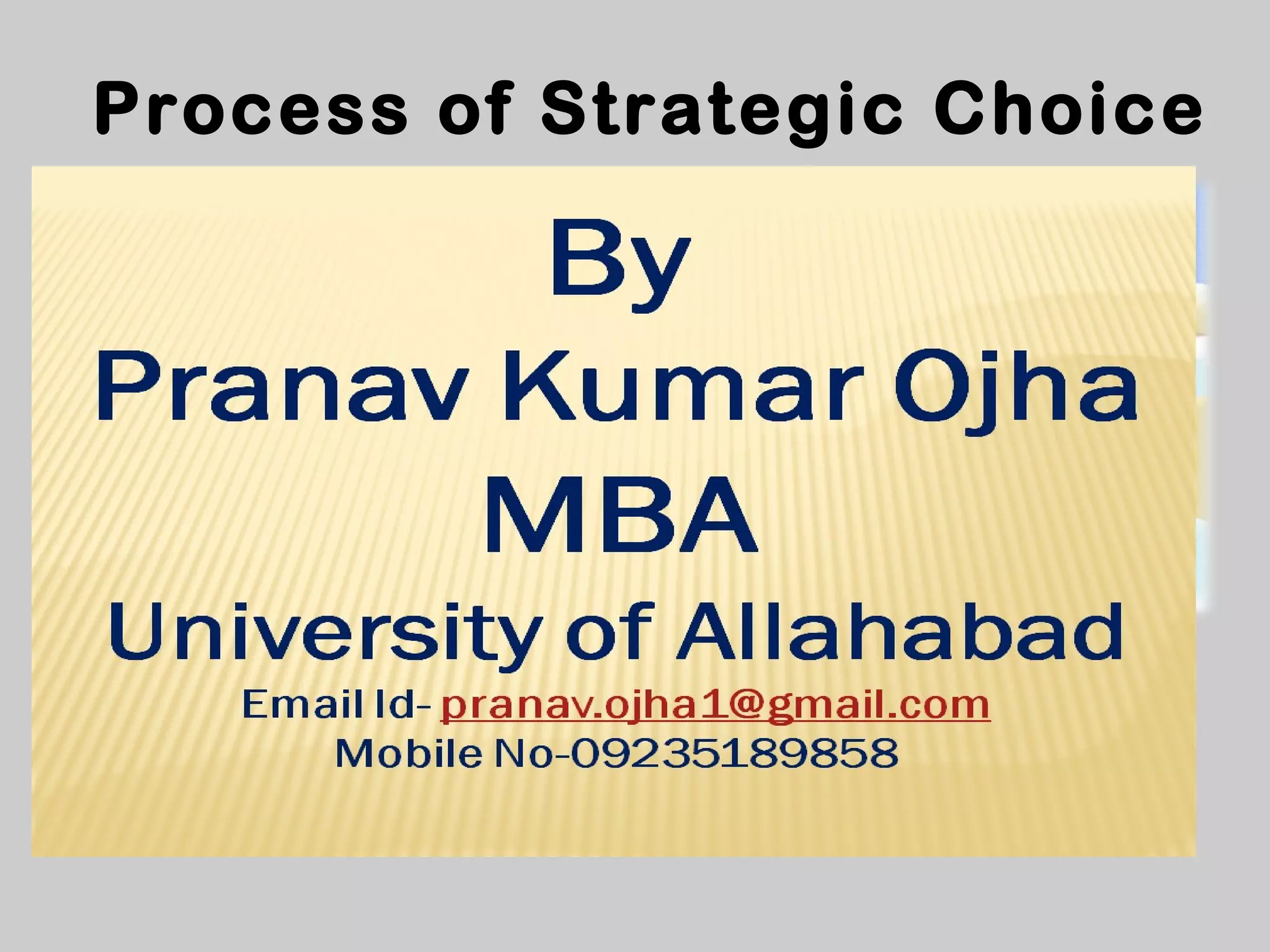 Process of Strategic Choice

By
Pranav Kumar Ojha
MBA
University of Allahabad
Email Id- pranav.ojha1@gmail.com
Mobile No-09235189858